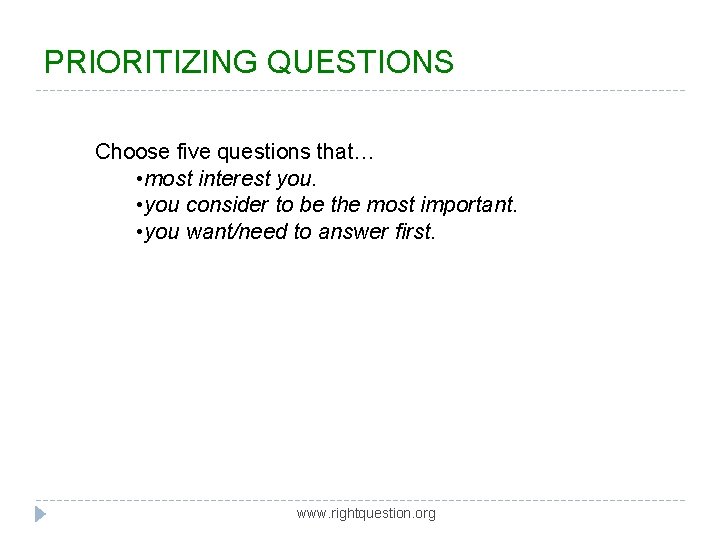 PRIORITIZING QUESTIONS

Choose five questions that…
•most interest you.
•you consider to be the most important.
•you want/need to answer first.

www.rightquestion.org